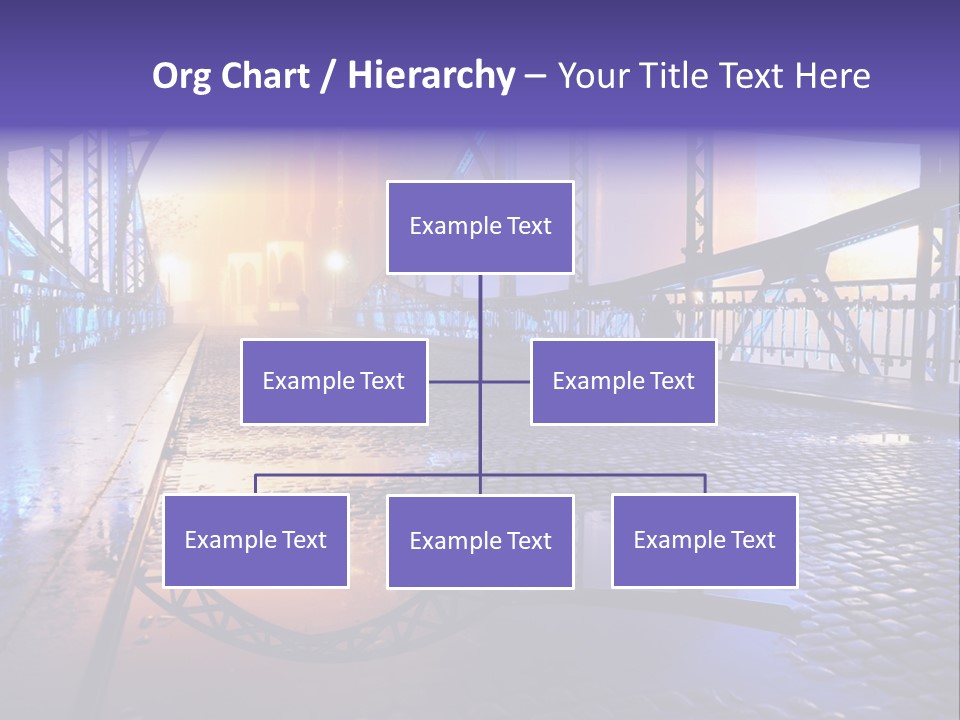 Org Chart / Hierarchy – Your Title Text Here

Example Text

Example Text

Example Text

Example Text

Example Text

Example Text